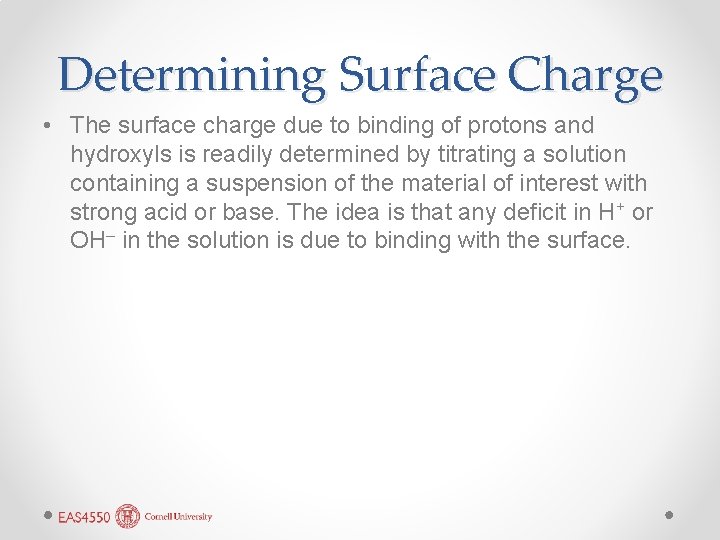 Determining Surface Charge

• The surface charge due to binding of protons and hydroxyls is readily determined by titrating a solution containing a suspension of the material of interest with strong acid or base. The idea is that any deficit in $H^+$ or $OH^-$ in the solution is due to binding with the surface.

EAS4550 Cornell University